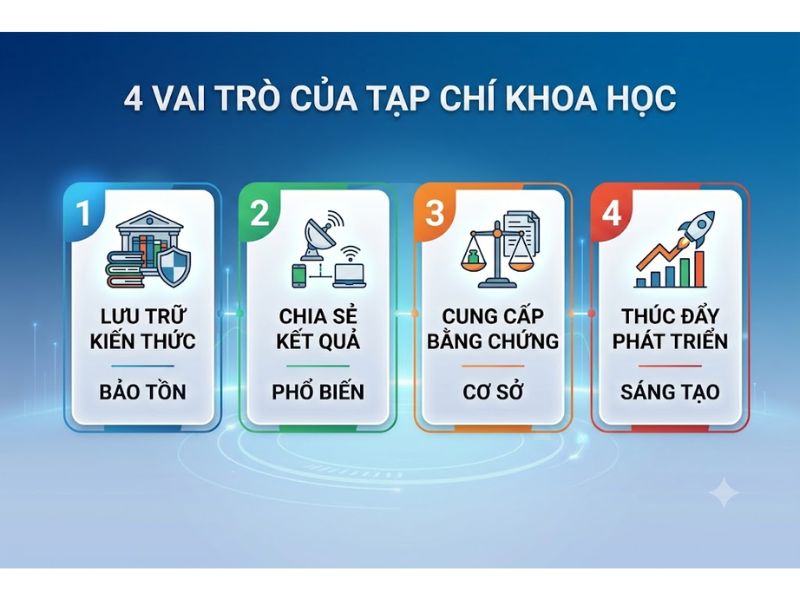 4 VAI TRÒ CỦA TẠP CHÍ KHOA HỌC

1
LƯU TRỮ KIẾN THỨC
BẢO TỒN

2
CHIA SẺ KẾT QUẢ
PHỔ BIẾN

3
CUNG CẤP BẰNG CHỨNG
CƠ SỞ

4
THÚC ĐẨY PHÁT TRIỂN
SÁNG TẠO